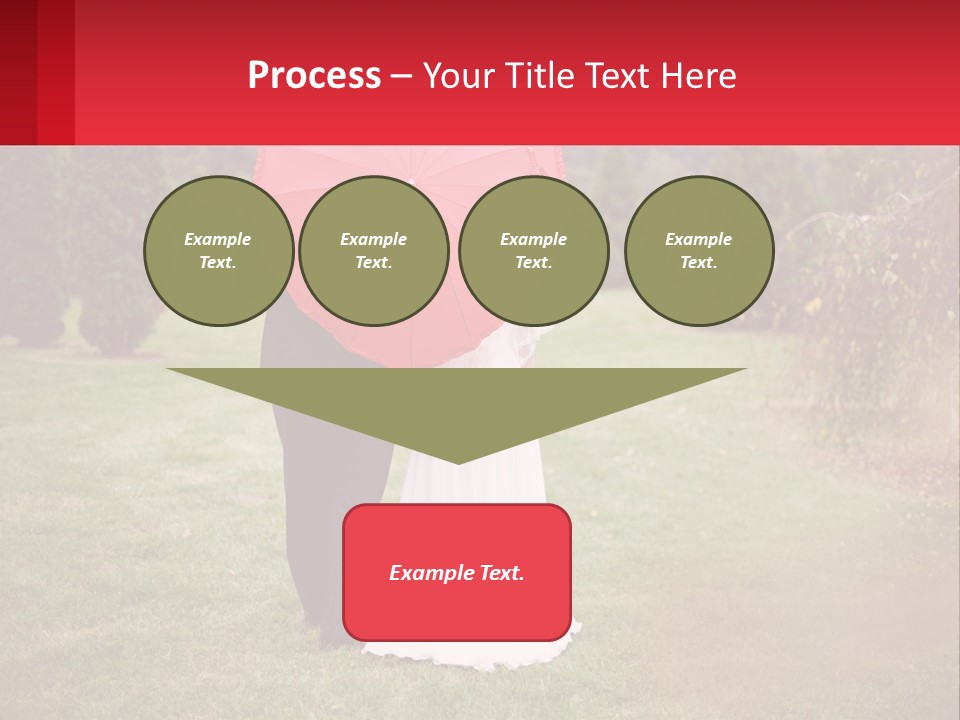 Process – Your Title Text Here

Example Text.

Example Text.

Example Text.

Example Text.

Example Text.